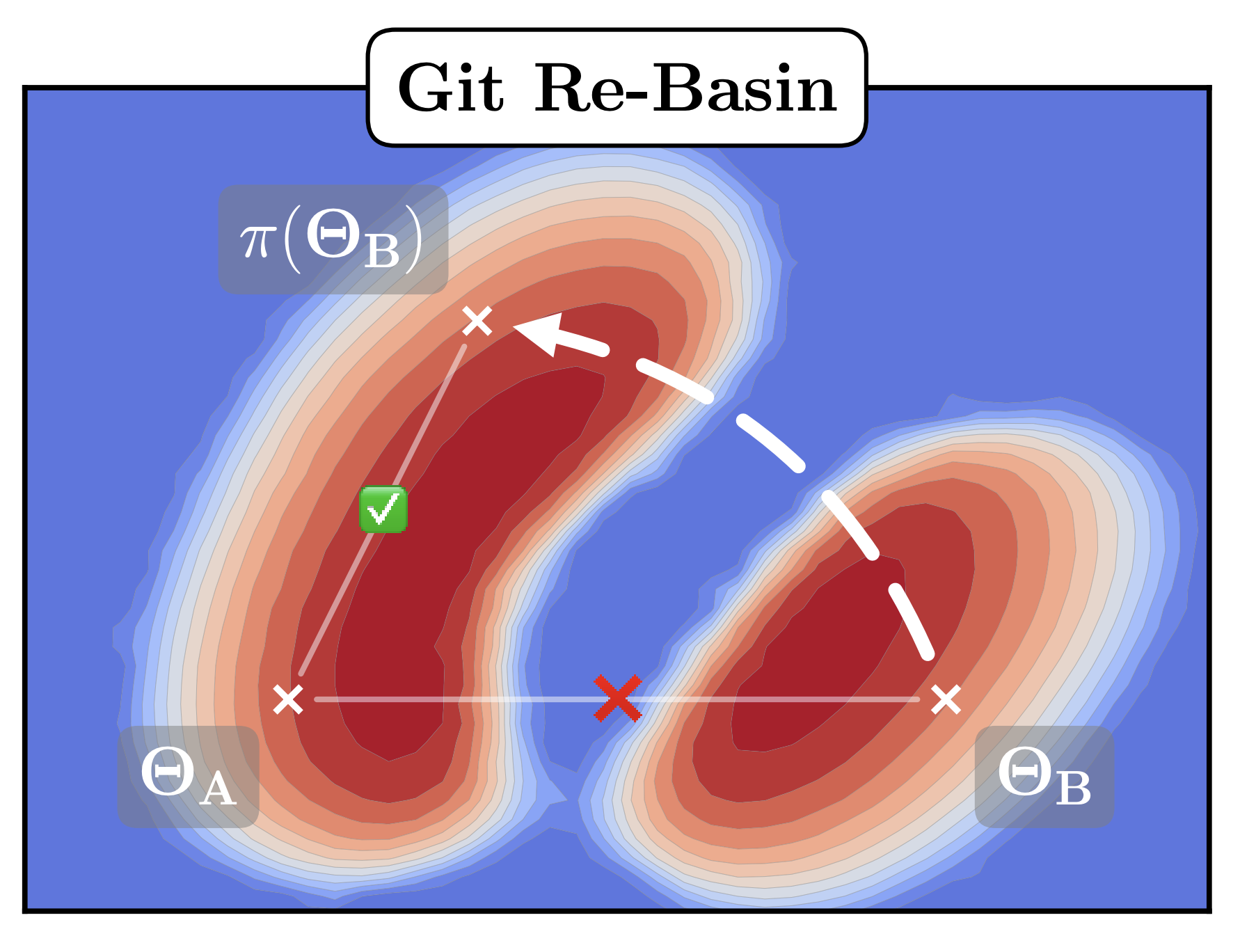 Git Re-Basin

$\pi(\Theta_B)$

$\Theta_A$

$\Theta_B$